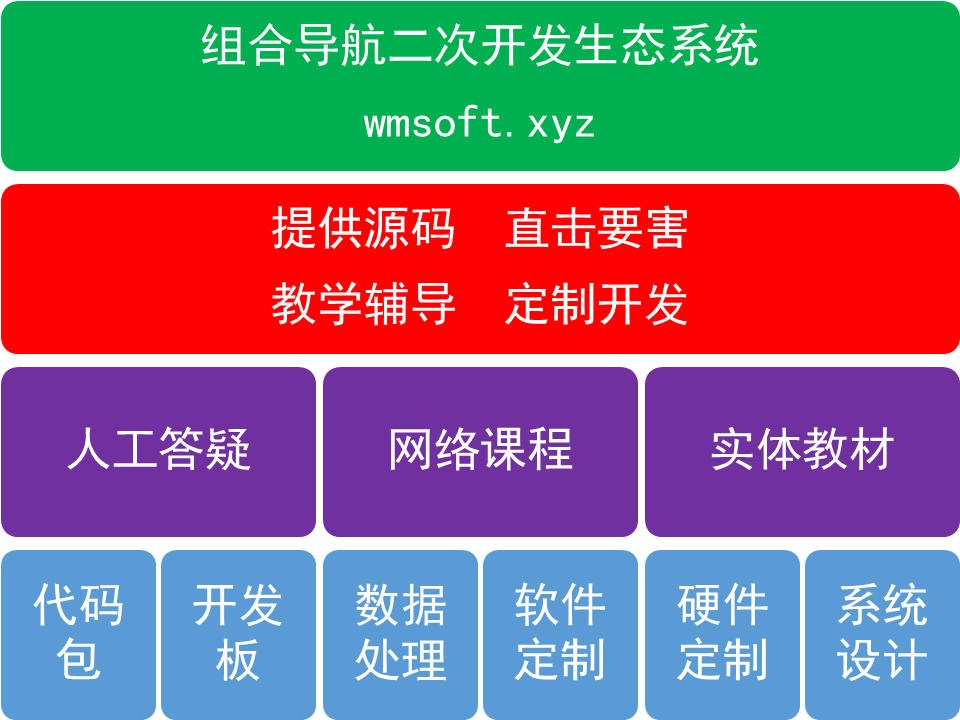 组合导航二次开发生态系统

wmsoft.xyz

提供源码　直击要害

教学辅导　定制开发

人工答疑

网络课程

实体教材

代码包

开发板

数据处理

软件定制

硬件定制

系统设计